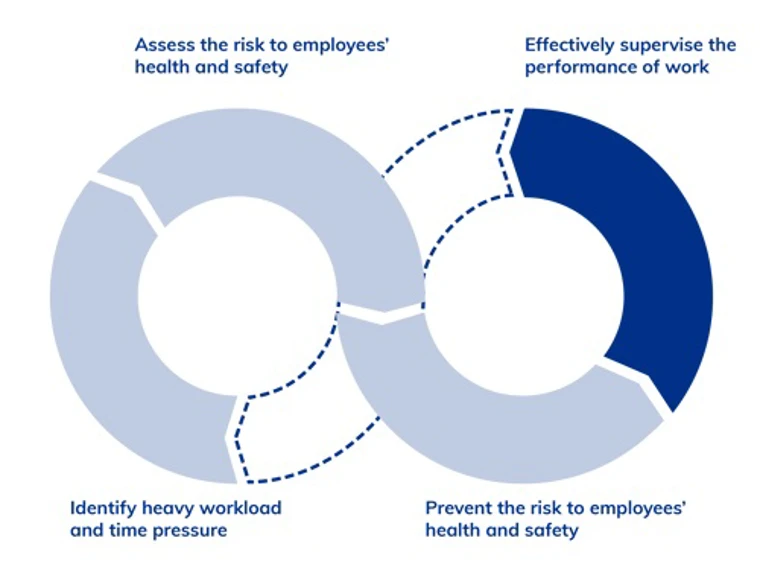 Assess the risk to employees' health and safety

Effectively supervise the performance of work

Identify heavy workload and time pressure

Prevent the risk to employees' health and safety